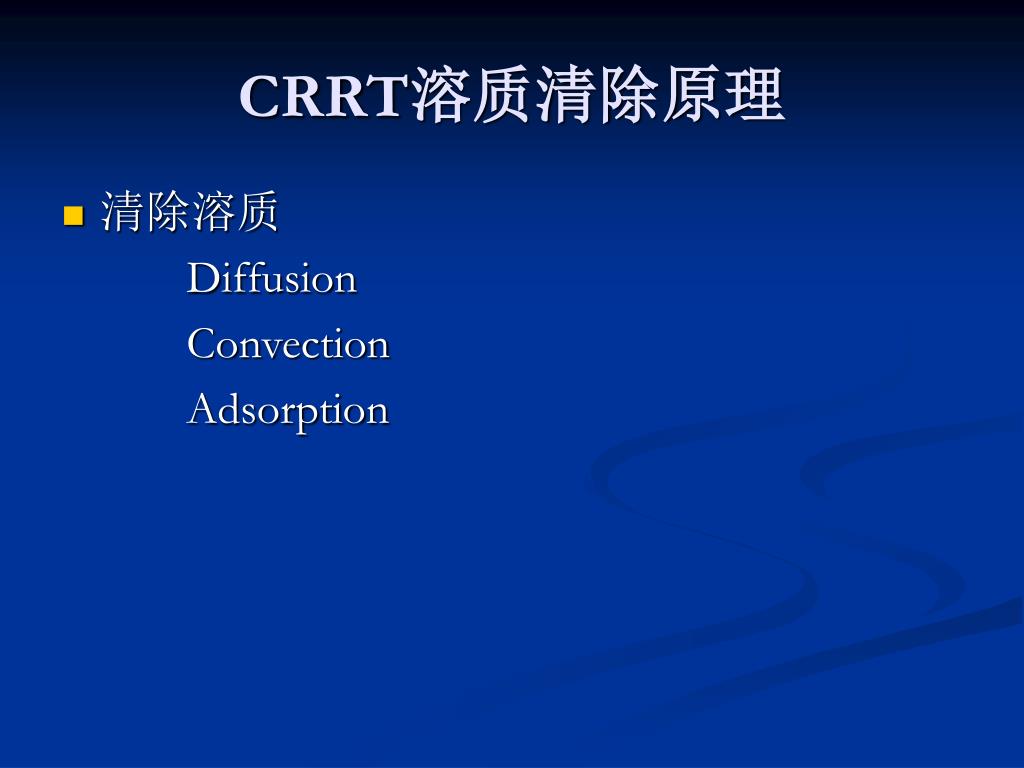 CRRT溶质清除原理

清除溶质

Diffusion

Convection

Adsorption